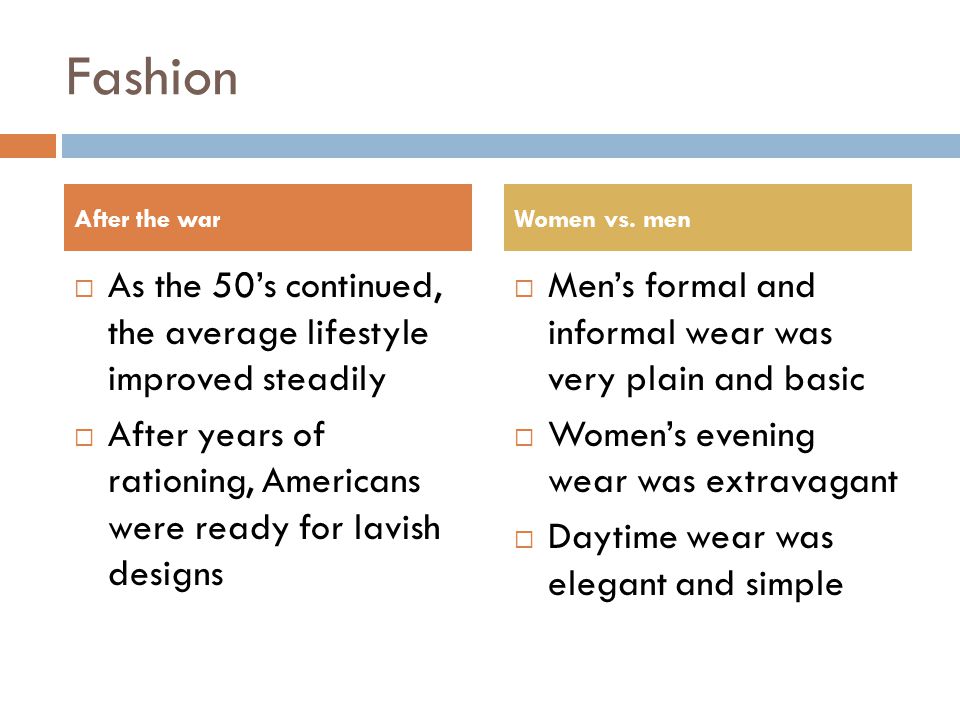 Fashion

After the war

□ As the 50’s continued, the average lifestyle improved steadily

□ After years of rationing, Americans were ready for lavish designs

Women vs. men

□ Men’s formal and informal wear was very plain and basic

□ Women’s evening wear was extravagant

□ Daytime wear was elegant and simple